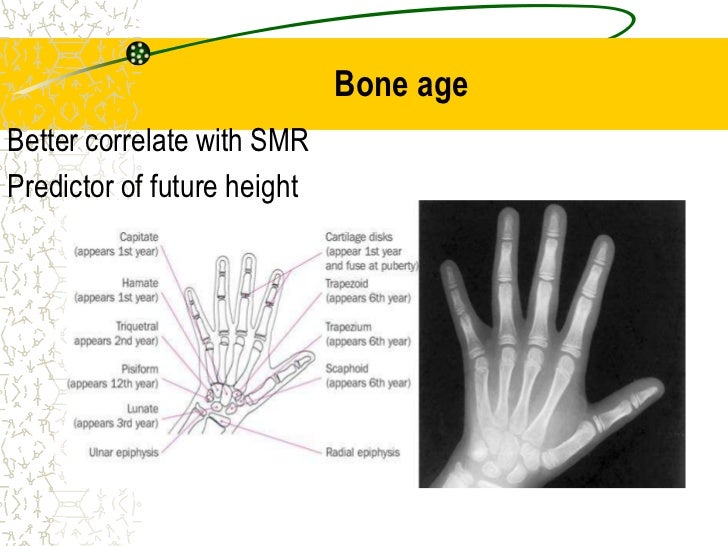 Bone age

Better correlate with SMR

Predictor of future height

Capitate (appears 1st year)

Hamate (appears 1st year)

Triquetral appears 2nd year)

Pisiform (appears 12th year)

Lunate (appears 3rd year)

Ulnar epiphysis

Cartilage disks (appear 1st year and fuse at puberty)

Trapezoid (appears 6th year)

Trapezium (appears 6th year)

Scaphoid (appears 6th year)

Radial epiphysis